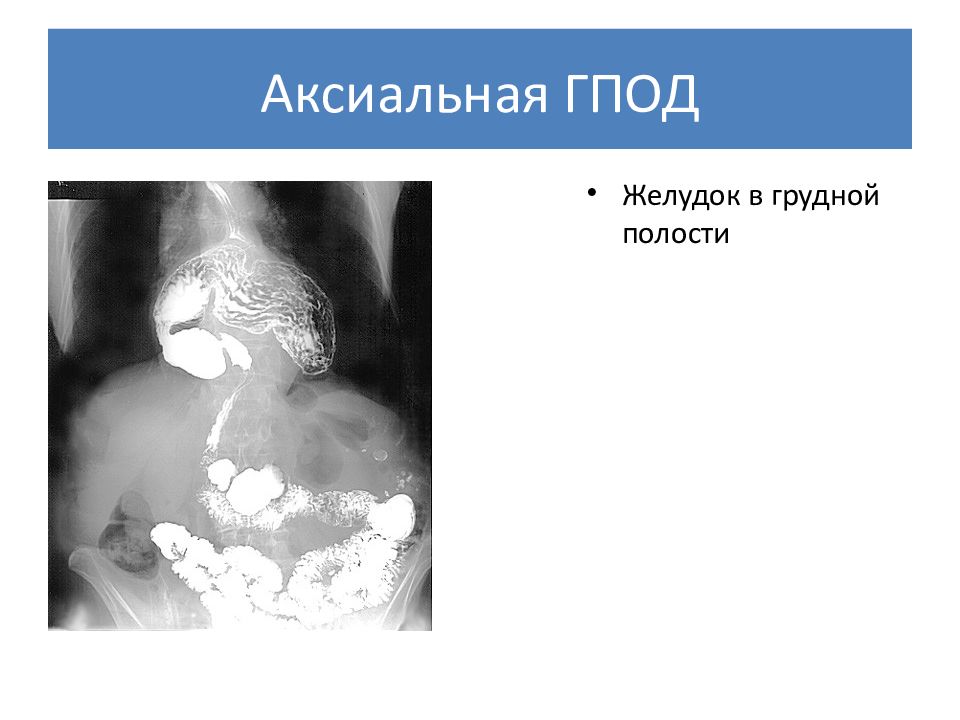 Аксиальная ГПОД

• Желудок в грудной полости